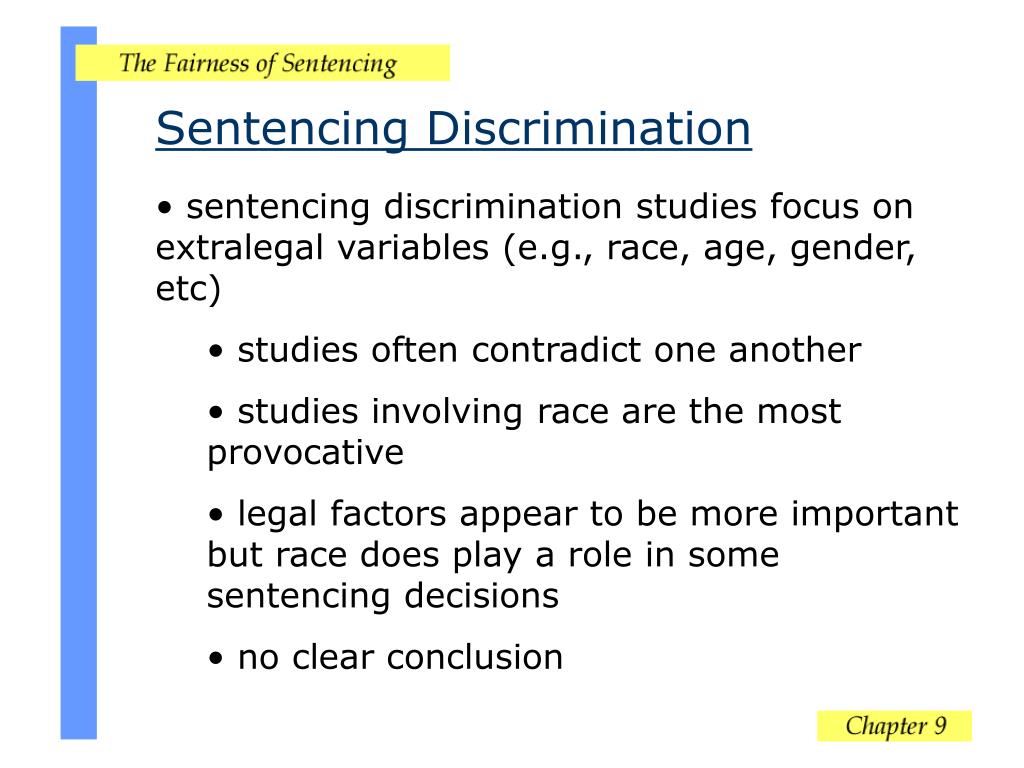 The Fairness of Sentencing

Sentencing Discrimination

• sentencing discrimination studies focus on extralegal variables (e.g., race, age, gender, etc)

• studies often contradict one another

• studies involving race are the most provocative

• legal factors appear to be more important but race does play a role in some sentencing decisions

• no clear conclusion

Chapter 9